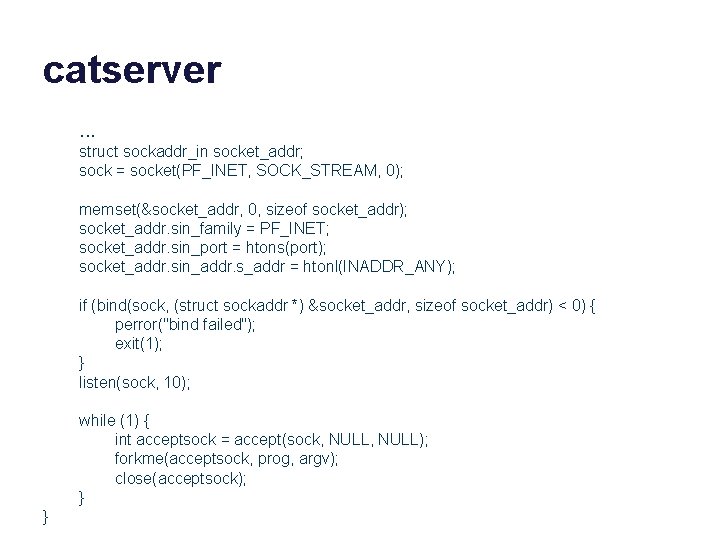 catserver

…
struct sockaddr_in socket_addr;
sock = socket(PF_INET, SOCK_STREAM, 0);

memset(&socket_addr, 0, sizeof socket_addr);
socket_addr.sin_family = PF_INET;
socket_addr.sin_port = htons(port);
socket_addr.sin_addr.s_addr = htonl(INADDR_ANY);

if (bind(sock, (struct sockaddr *) &socket_addr, sizeof socket_addr) < 0) {
perror("bind failed");
exit(1);
}
listen(sock, 10);

while (1) {
int acceptsock = accept(sock, NULL, NULL);
forkme(acceptsock, prog, argv);
close(acceptsock);
}
}